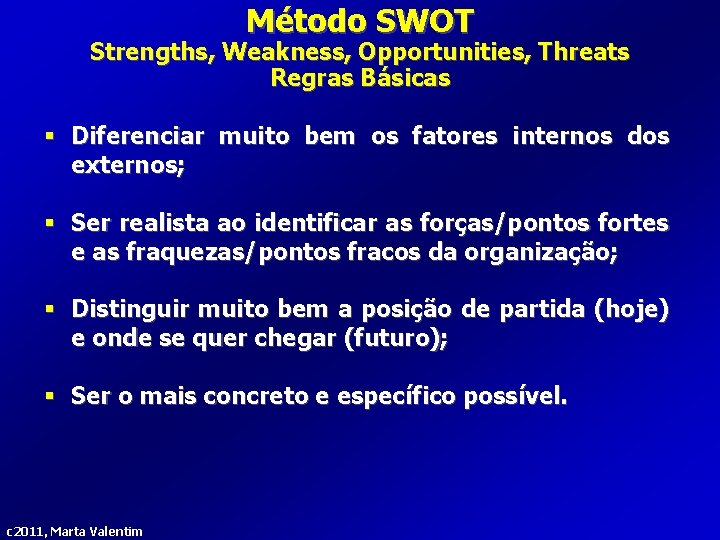 Método SWOT
Strengths, Weakness, Opportunities, Threats
Regras Básicas

▪ Diferenciar muito bem os fatores internos dos externos;

▪ Ser realista ao identificar as forças/pontos fortes e as fraquezas/pontos fracos da organização;

▪ Distinguir muito bem a posição de partida (hoje) e onde se quer chegar (futuro);

▪ Ser o mais concreto e específico possível.

c2011, Marta Valentim